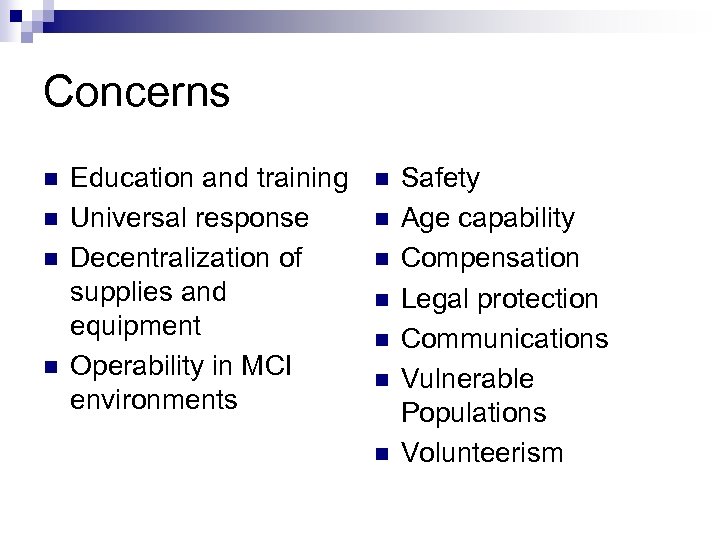 Concerns

- Education and training
- Universal response
- Decentralization of supplies and equipment
- Operability in MCI environments

- Safety
- Age capability
- Compensation
- Legal protection
- Communications
- Vulnerable Populations
- Volunteerism